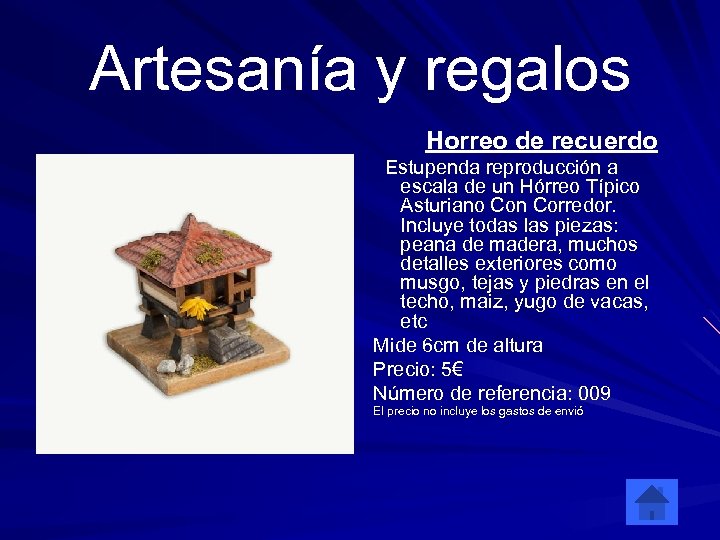 Artesanía y regalos

Horreo de recuerdo

Estupenda reproducción a escala de un Hórreo Típico Asturiano Con Corredor. Incluye todas las piezas: peana de madera, muchos detalles exteriores como musgo, tejas y piedras en el techo, maiz, yugo de vacas, etc

Mide 6cm de altura

Precio: 5€

Número de referencia: 009

El precio no incluye los gastos de envió